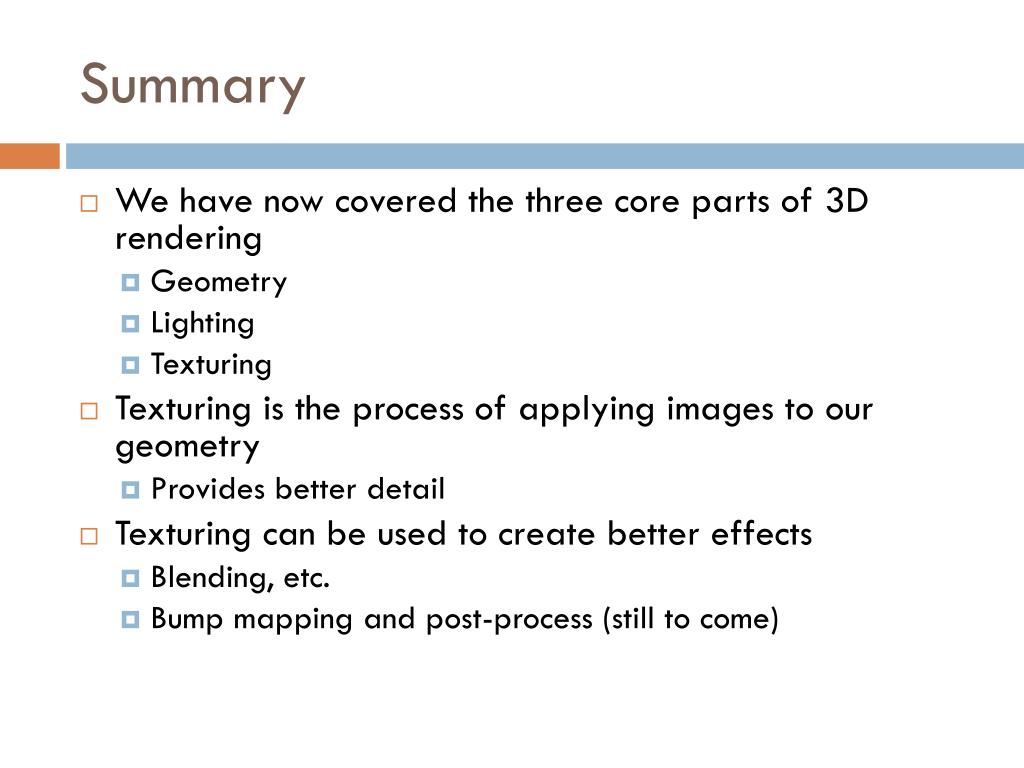 Summary

We have now covered the three core parts of 3D rendering

Geometry

Lighting

Texturing

Texturing is the process of applying images to our geometry

Provides better detail

Texturing can be used to create better effects

Blending, etc.

Bump mapping and post-process (still to come)